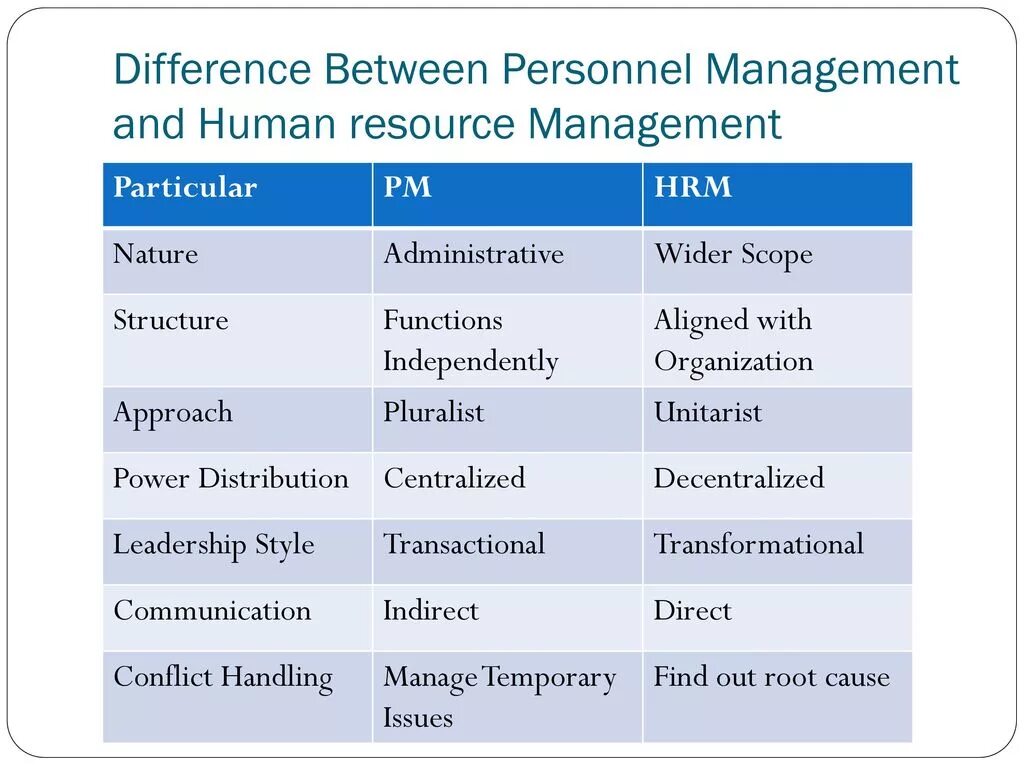 Difference Between Personnel Management and Human resource Management

| Particular | PM | HRM |
|---|---|---|
| Nature | Administrative | Wider Scope |
| Structure | Functions Independently | Aligned with Organization |
| Approach | Pluralist | Unitarist |
| Power Distribution | Centralized | Decentralized |
| Leadership Style | Transactional | Transformational |
| Communication | Indirect | Direct |
| Conflict Handling | Manage Temporary Issues | Find out root cause |